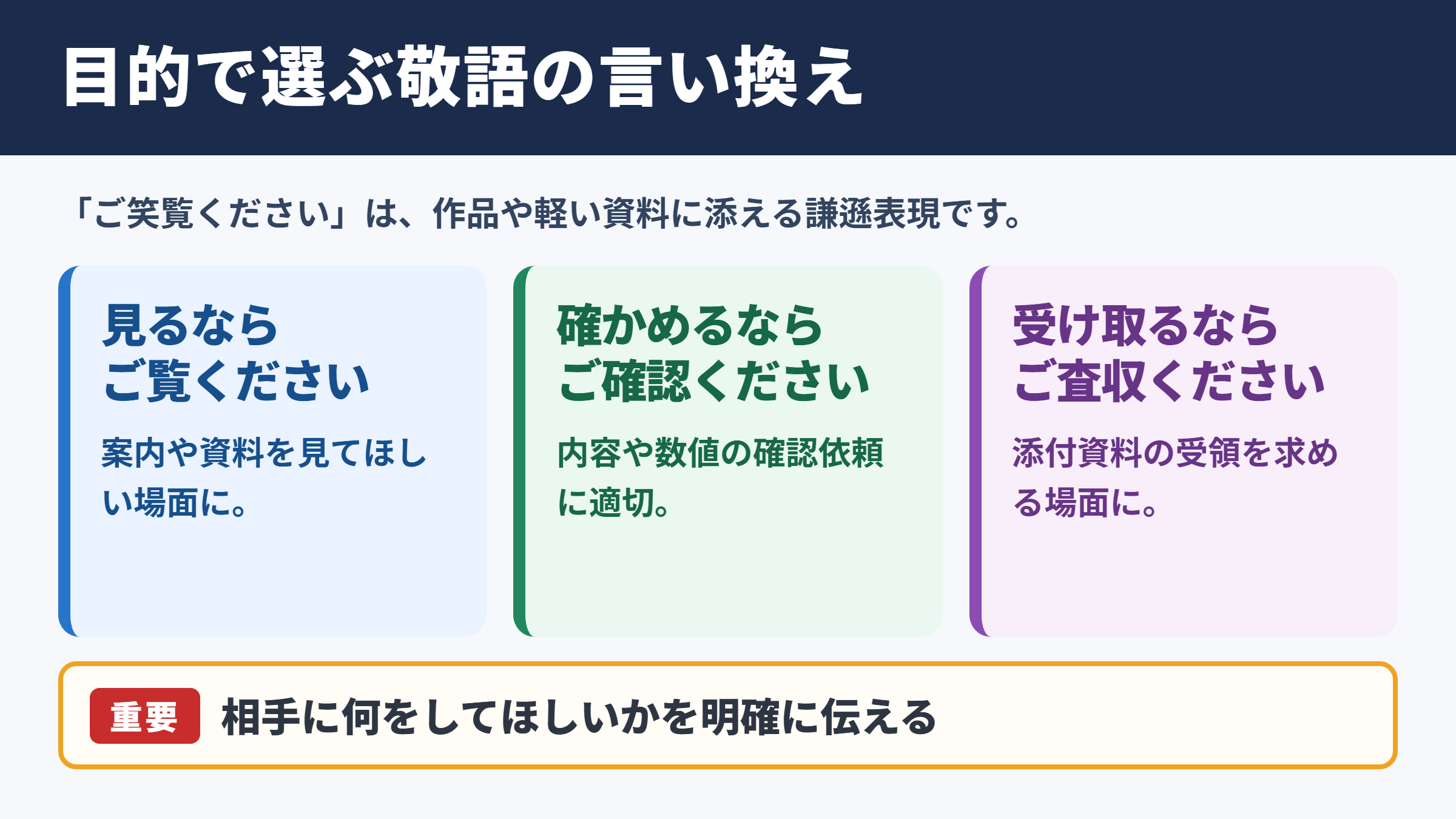 目的で選ぶ敬語の言い換え

「ご笑覧ください」は、作品や軽い資料に添える謙遜表現です。

見るなら
ご覧ください

案内や資料を見てほしい場面に。

確かめるなら
ご確認ください

内容や数値の確認依頼に適切。

受け取るなら
ご査収ください

添付資料の受領を求める場面に。

重要 相手に何をしてほしいかを明確に伝える